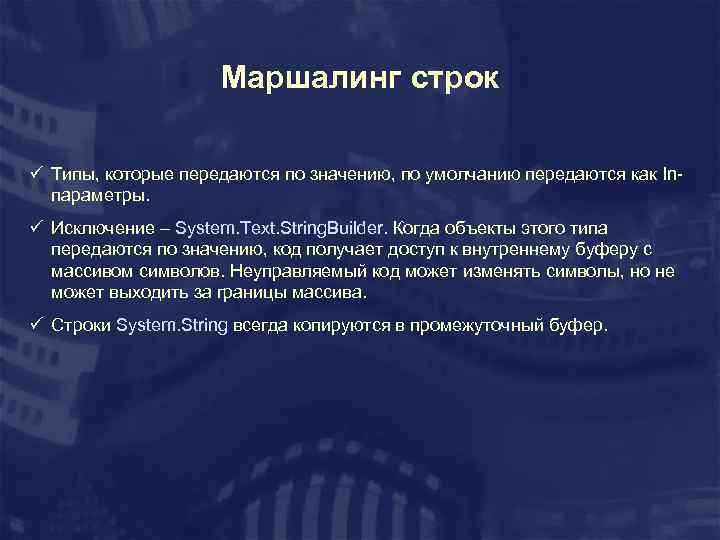 Маршалинг строк

✓ Типы, которые передаются по значению, по умолчанию передаются как In-параметры.

✓ Исключение – System.Text.StringBuilder. Когда объекты этого типа передаются по значению, код получает доступ к внутреннему буферу с массивом символов. Неуправляемый код может изменять символы, но не может выходить за границы массива.

✓ Строки System.String всегда копируются в промежуточный буфер.